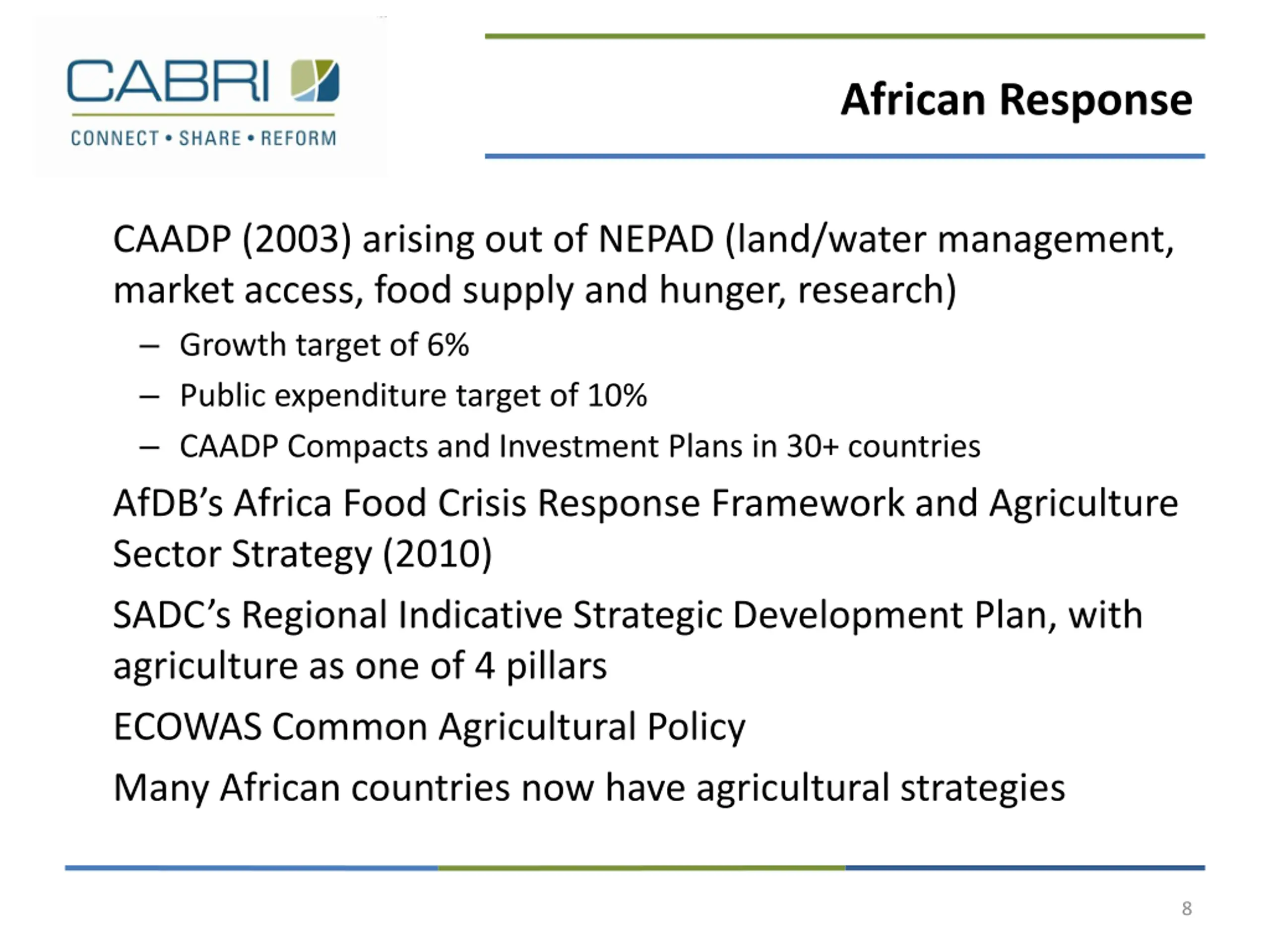 CABRI
CONNECT • SHARE • REFORM

African Response

CAADP (2003) arising out of NEPAD (land/water management, market access, food supply and hunger, research)

– Growth target of 6%
– Public expenditure target of 10%
– CAADP Compacts and Investment Plans in 30+ countries

AfDB's Africa Food Crisis Response Framework and Agriculture Sector Strategy (2010)

SADC's Regional Indicative Strategic Development Plan, with agriculture as one of 4 pillars

ECOWAS Common Agricultural Policy

Many African countries now have agricultural strategies

8